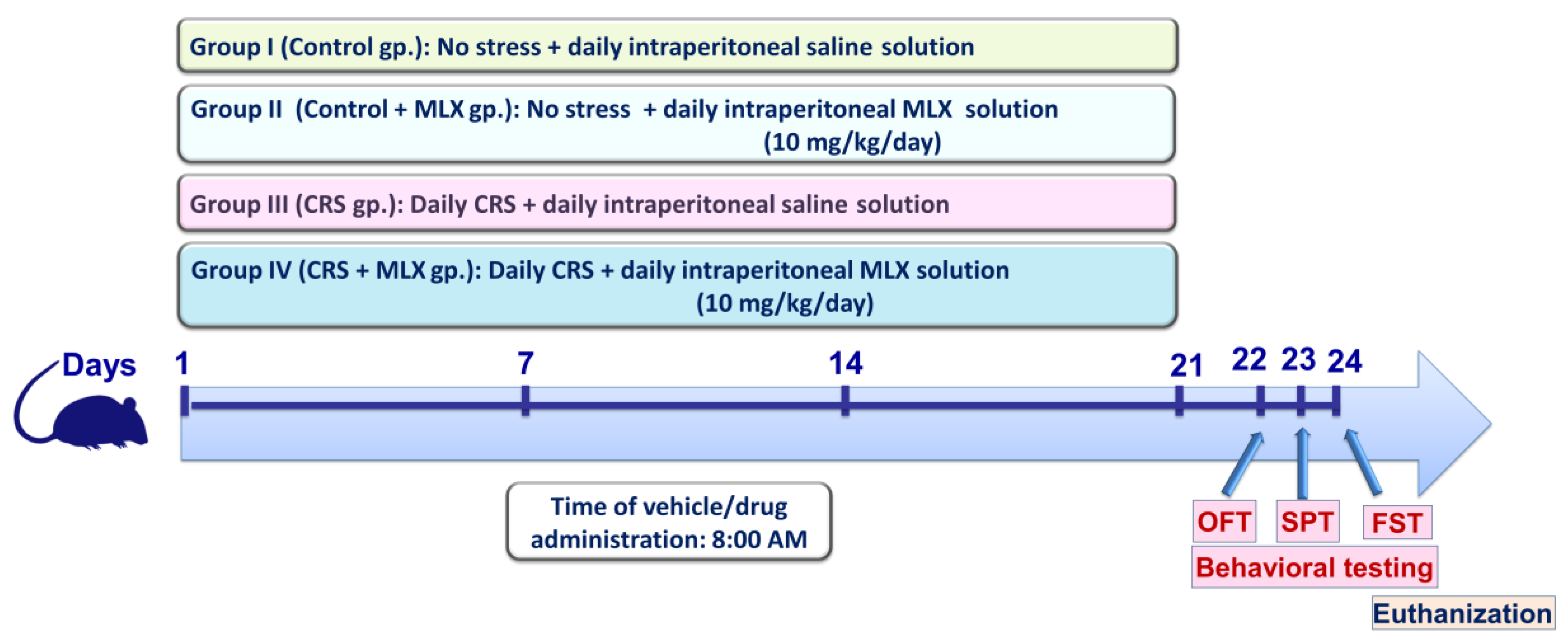 Group I (Control gp.): No stress + daily intraperitoneal saline solution

Group II (Control + MLX gp.): No stress + daily intraperitoneal MLX solution (10 mg/kg/day)

Group III (CRS gp.): Daily CRS + daily intraperitoneal saline solution

Group IV (CRS + MLX gp.): Daily CRS + daily intraperitoneal MLX solution (10 mg/kg/day)

Days 1 7 14 21 22 23 24

Time of vehicle/drug administration: 8:00 AM

OFT SPT FST

Behavioral testing

Euthanization